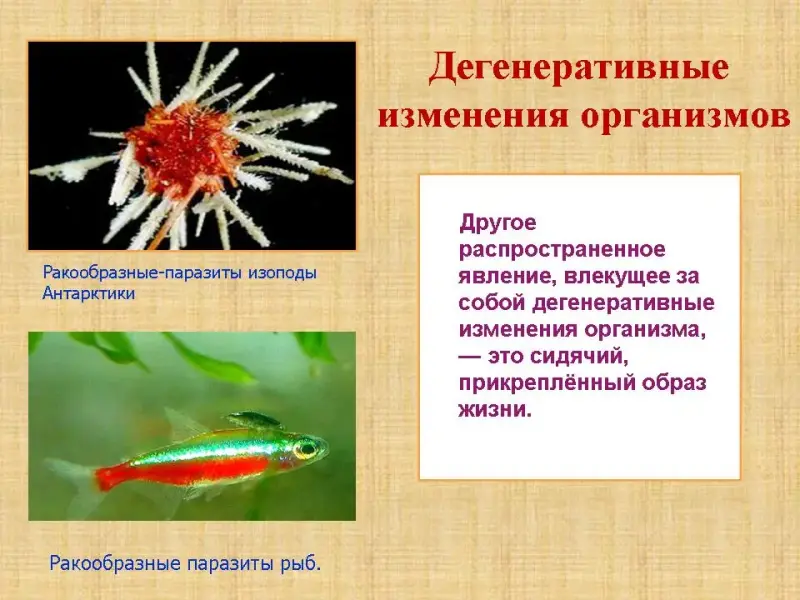 Дегенеративные изменения организмов

Ракообразные-паразиты изоподы Антарктики

Другое распространенное явление, влекущее за собой дегенеративные изменения организма, — это сидячий, прикреплённый образ жизни.

Ракообразные паразиты рыб.